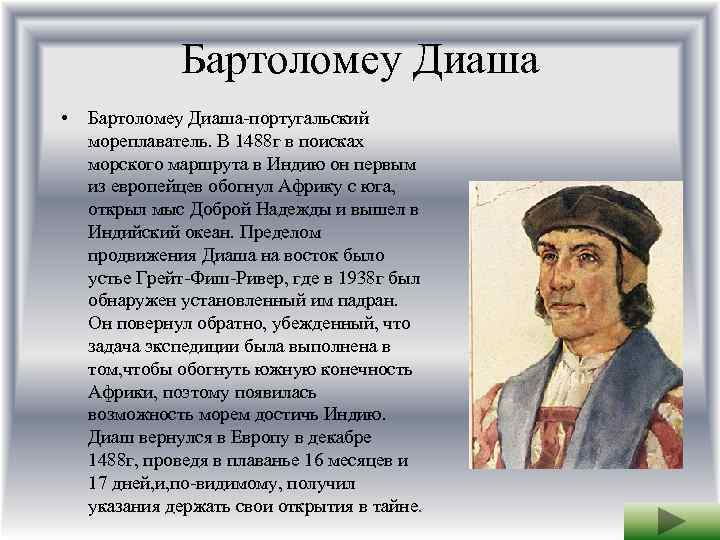 Бартоломеу Диаша

• Бартоломеу Диаша-португальский мореплаватель. В 1488г в поисках морского маршрута в Индию он первым из европейцев обогнул Африку с юга, открыл мыс Доброй Надежды и вышел в Индийский океан. Пределом продвижения Диаша на восток было устье Грейт-Фиш-Ривер, где в 1938г был обнаружен установленный им падран. Он повернул обратно, убежденный, что задача экспедиции была выполнена в том,чтобы обогнуть южную конечность Африки, поэтому появилась возможность морем достичь Индию. Диаш вернулся в Европу в декабре 1488г, проведя в плаванье 16 месяцев и 17 дней,и,по-видимому, получил указания держать свои открытия в тайне.